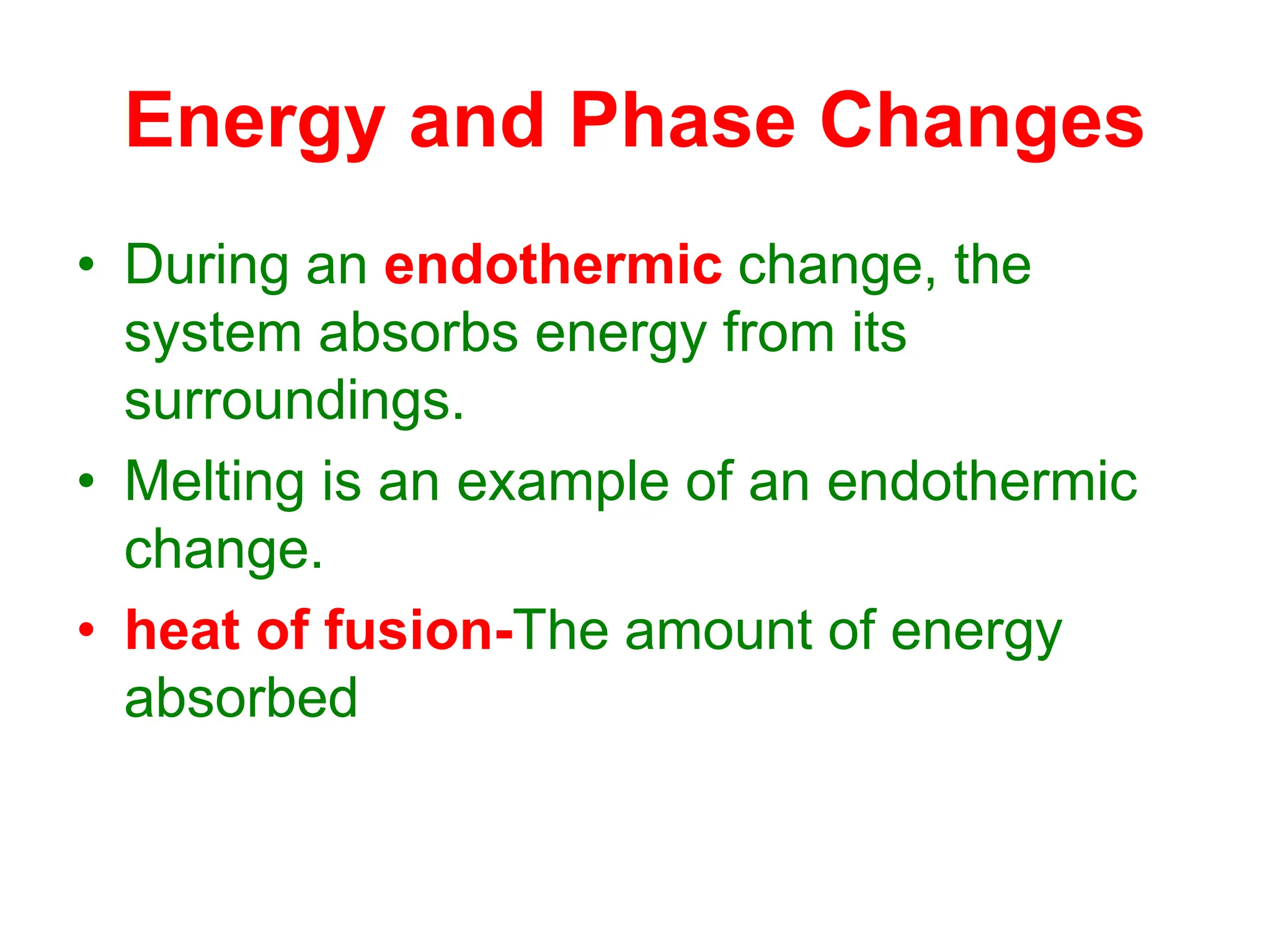 Energy and Phase Changes

• During an endothermic change, the system absorbs energy from its surroundings.
• Melting is an example of an endothermic change.
• heat of fusion-The amount of energy absorbed